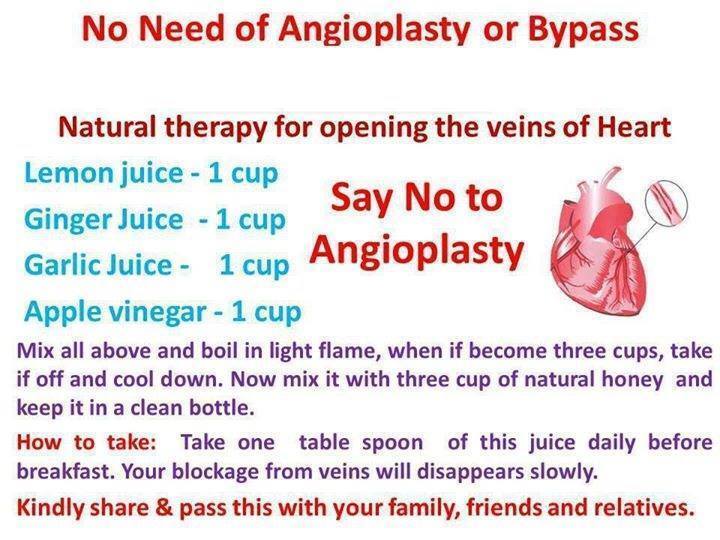 No Need of Angioplasty or Bypass

Natural therapy for opening the veins of Heart

Lemon juice - 1 cup

Ginger Juice - 1 cup

Garlic Juice - 1 cup

Apple vinegar - 1 cup

Say No to Angioplasty

Mix all above and boil in light flame, when if become three cups, take if off and cool down. Now mix it with three cup of natural honey and keep it in a clean bottle.

How to take: Take one table spoon of this juice daily before breakfast. Your blockage from veins will disappears slowly.

Kindly share & pass this with your family, friends and relatives.